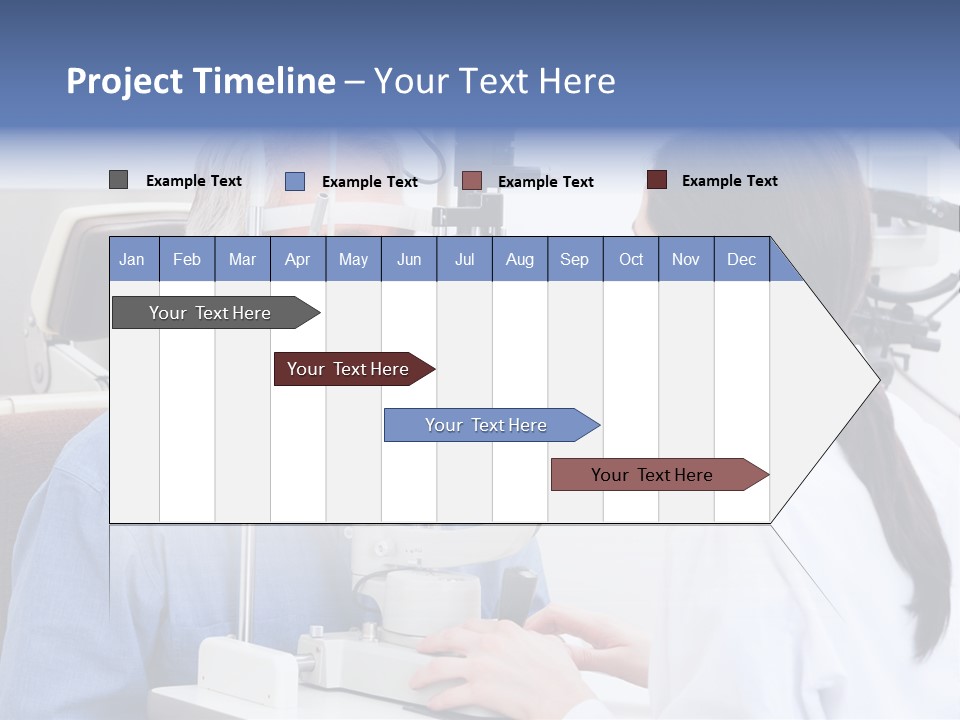 Project Timeline – Your Text Here

Example Text Example Text Example Text Example Text

| Jan | Feb | Mar | Apr | May | Jun | Jul | Aug | Sep | Oct | Nov | Dec |
|---|---|---|---|---|---|---|---|---|---|---|---|

Your Text Here

Your Text Here

Your Text Here

Your Text Here